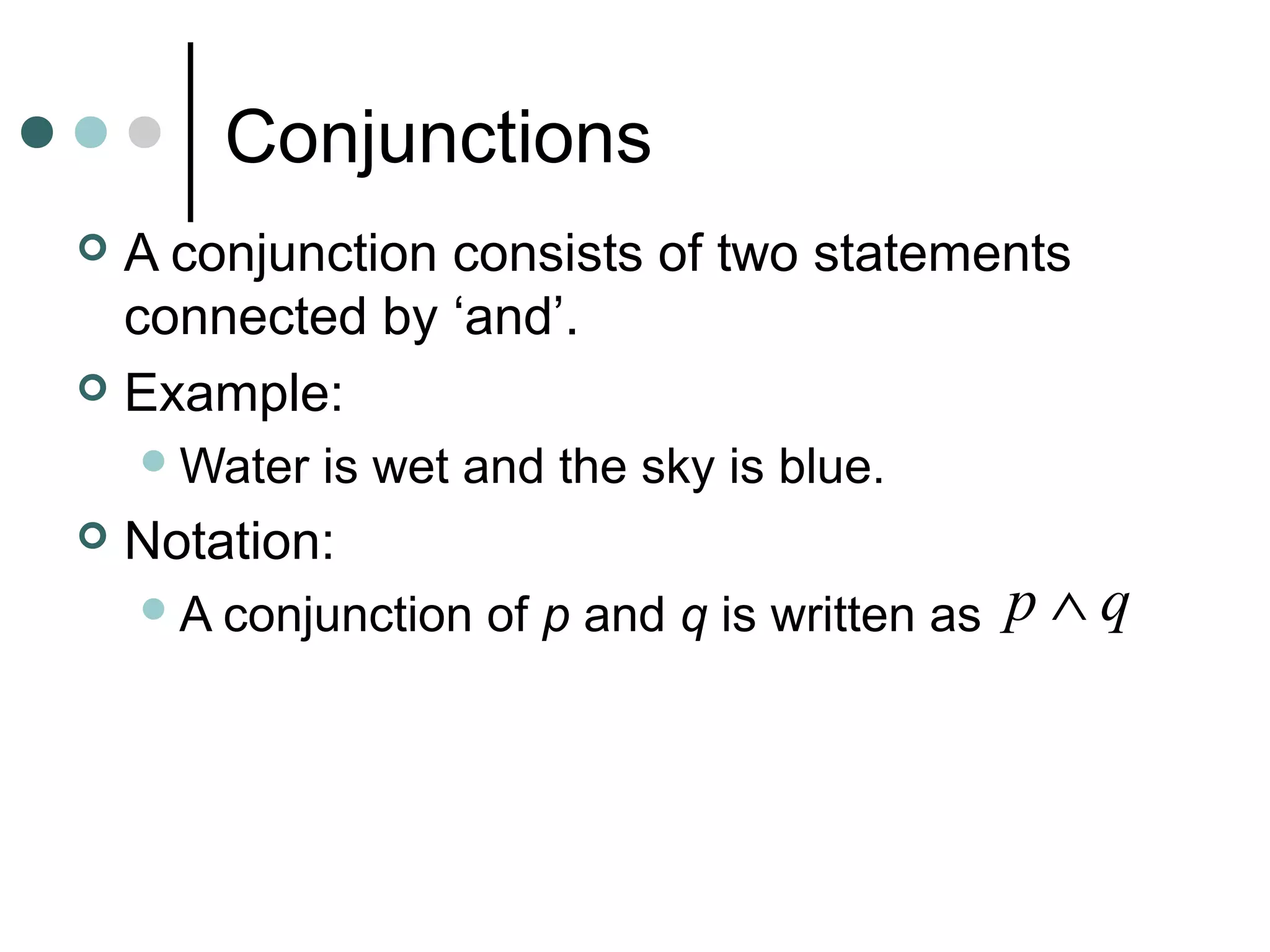 Conjunctions

A conjunction consists of two statements connected by ‘and’.

Example:

Water is wet and the sky is blue.

Notation:

A conjunction of $p$ and $q$ is written as $p \wedge q$